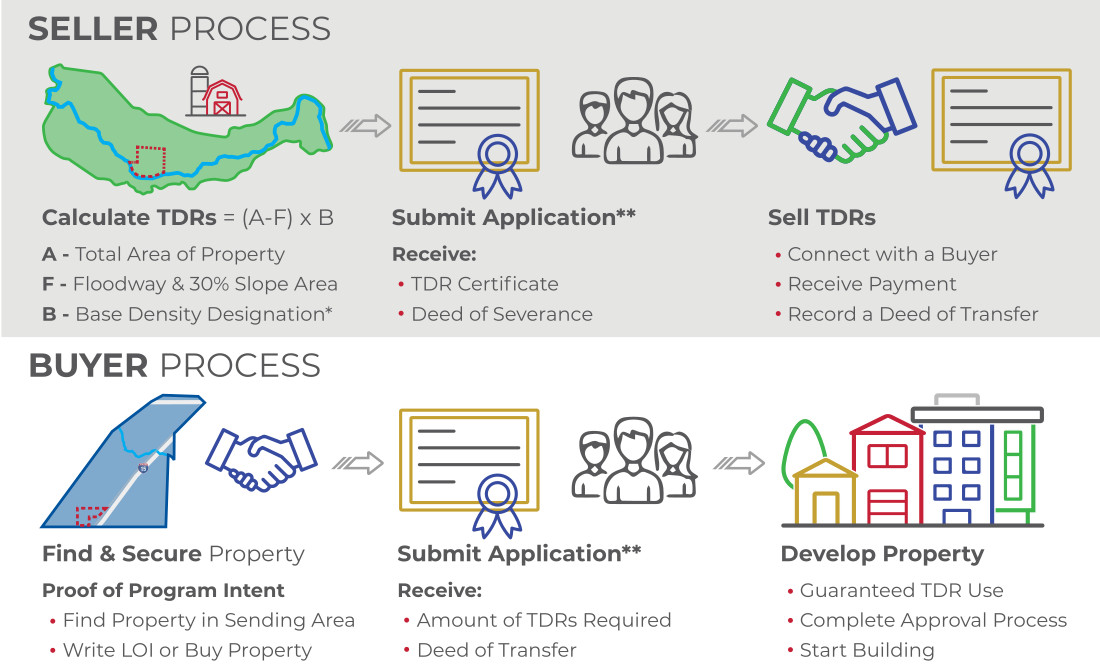 SELLER PROCESS

Calculate TDRs = (A-F) x B

A - Total Area of Property

F - Floodway & 30% Slope Area

B - Base Density Designation*

Submit Application**

Receive:

• TDR Certificate

• Deed of Severance

Sell TDRs

• Connect with a Buyer

• Receive Payment

• Record a Deed of Transfer

BUYER PROCESS

Find & Secure Property

Proof of Program Intent

• Find Property in Sending Area

• Write LOI or Buy Property

Submit Application**

Receive:

• Amount of TDRs Required

• Deed of Transfer

Develop Property

• Guaranteed TDR Use

• Complete Approval Process

• Start Building